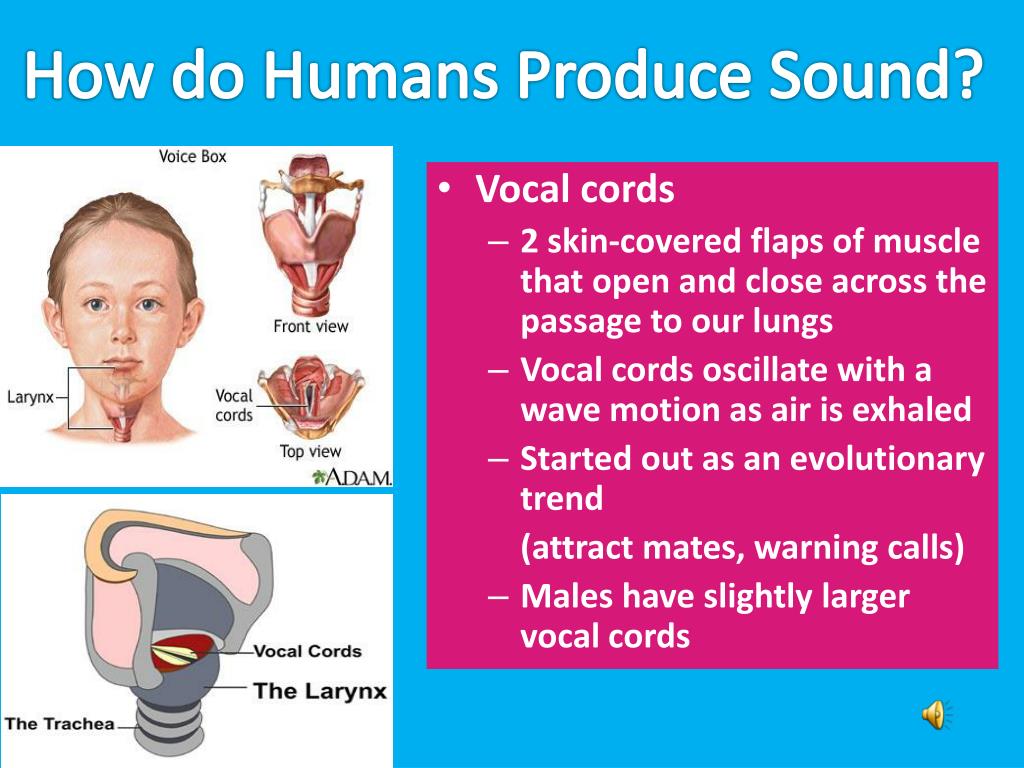 How do Humans Produce Sound?

Voice Box

Front view

Larynx

Vocal cords

Top view

A.D.A.M.

Vocal Cords

The Larynx

The Trachea

• Vocal cords
– 2 skin-covered flaps of muscle that open and close across the passage to our lungs
– Vocal cords oscillate with a wave motion as air is exhaled
– Started out as an evolutionary trend
(attract mates, warning calls)
– Males have slightly larger vocal cords